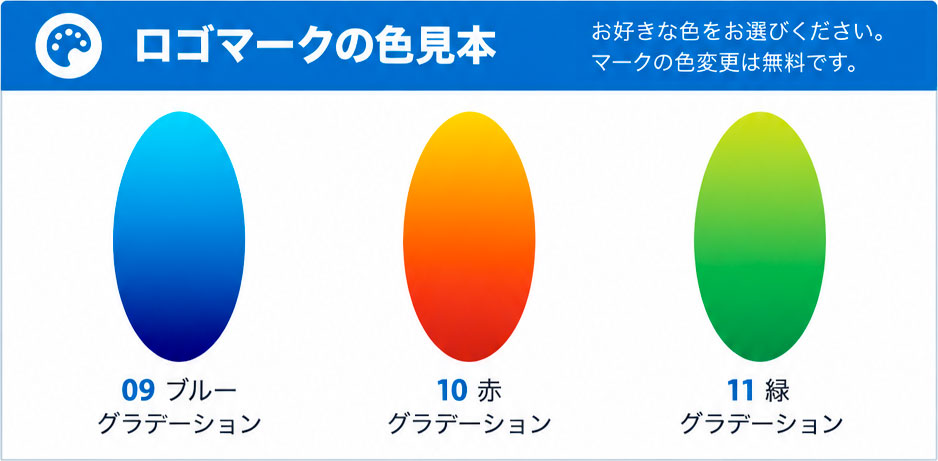 ロゴマークの色見本

お好きな色をお選びください。
マークの色変更は無料です。

09 ブルー
グラデーション

10 赤
グラデーション

11 緑
グラデーション